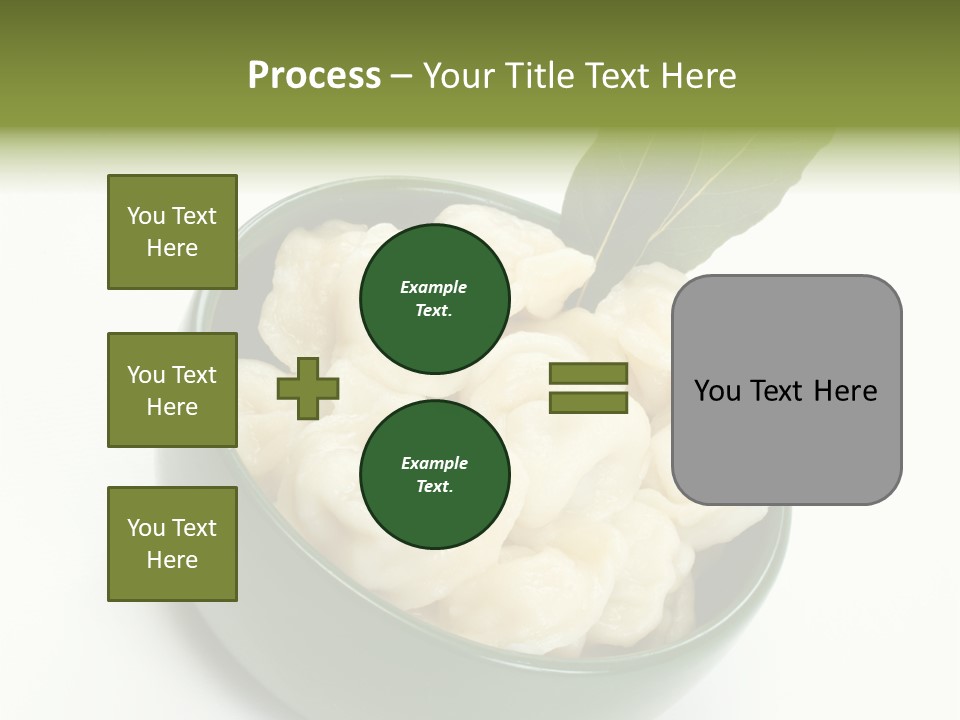 Process – Your Title Text Here

You Text Here

You Text Here

You Text Here

Example Text.

Example Text.

You Text Here